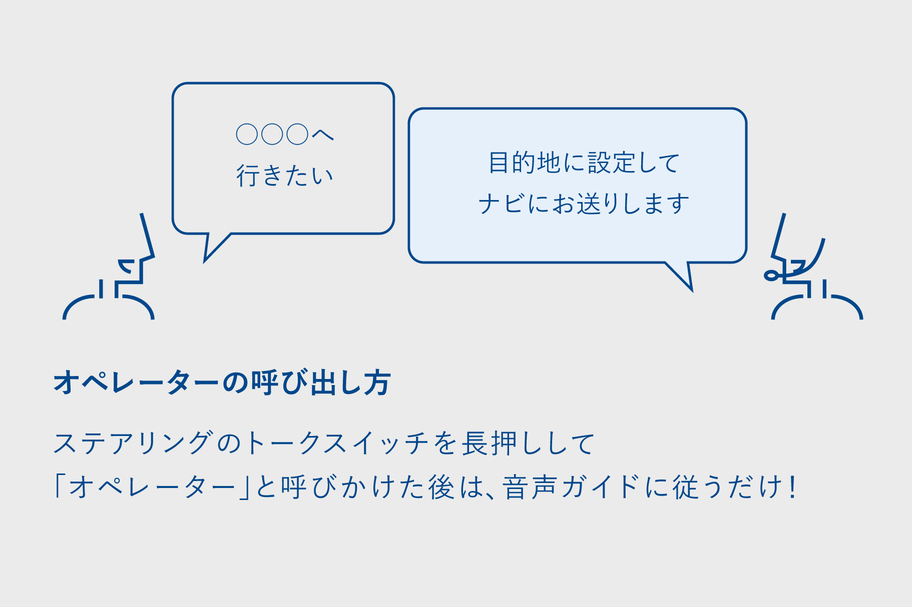 ○○○へ
行きたい

目的地に設定して
ナビにお送りします

オペレーターの呼び出し方

ステアリングのトークスイッチを長押しして
「オペレーター」と呼びかけた後は、音声ガイドに従うだけ！